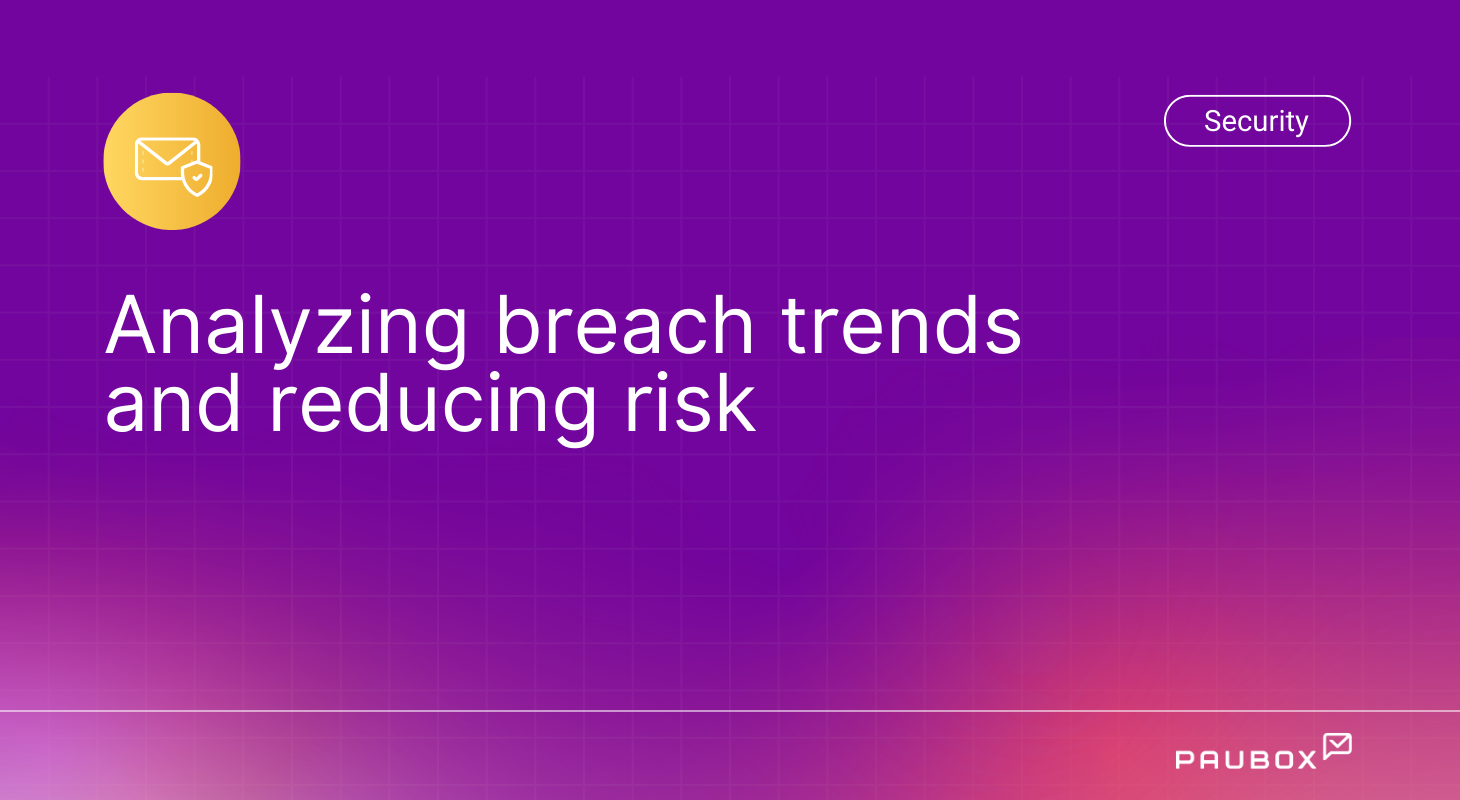 Security

Analyzing breach trends and reducing risk

PAUBOX